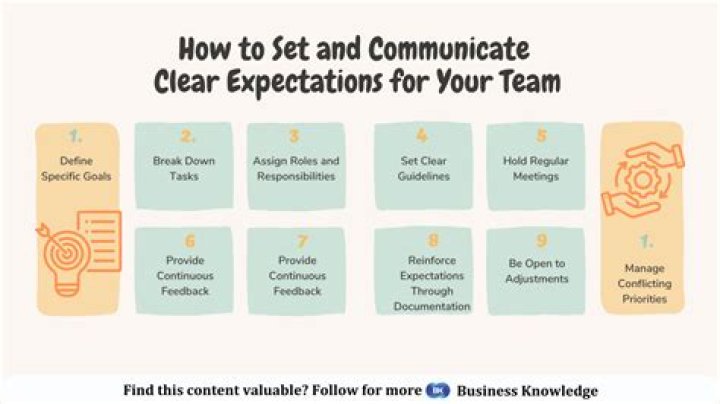 How to Set and Communicate Clear Expectations for Your Team

1.
Define Specific Goals

2.
Break Down Tasks

3
Assign Roles and Responsibilities

4
Set Clear Guidelines

5
Hold Regular Meetings

6
Provide Continuous Feedback

7
Provide Continuous Feedback

8
Reinforce Expectations Through Documentation

9
Be Open to Adjustments

1.
Manage Conflicting Priorities

Find this content valuable? Follow for more BK Business Knowledge